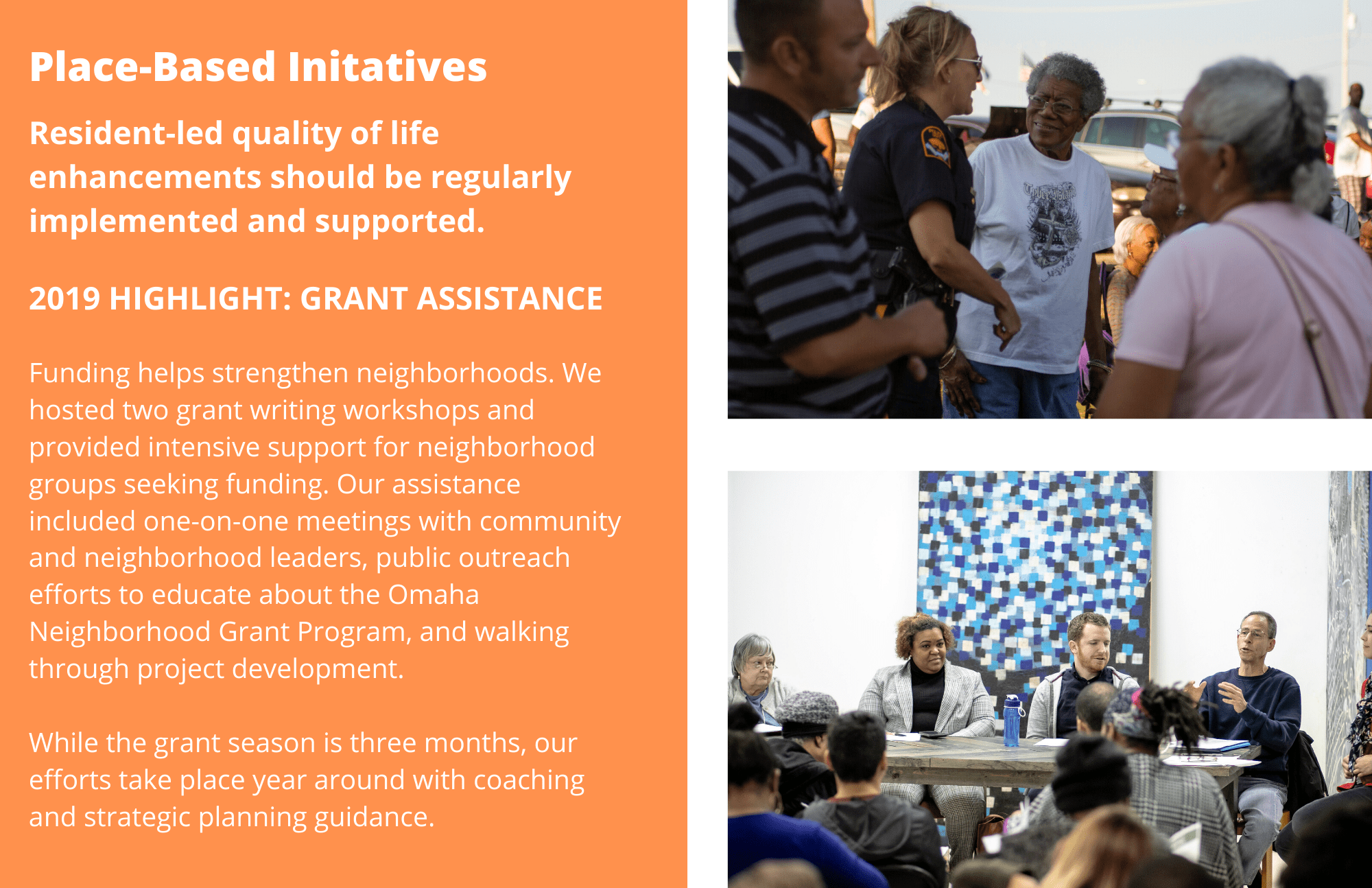 Place-Based Initatives

Resident-led quality of life enhancements should be regularly implemented and supported.

2019 HIGHLIGHT: GRANT ASSISTANCE

Funding helps strengthen neighborhoods. We hosted two grant writing workshops and provided intensive support for neighborhood groups seeking funding. Our assistance included one-on-one meetings with community and neighborhood leaders, public outreach efforts to educate about the Omaha Neighborhood Grant Program, and walking through project development.

While the grant season is three months, our efforts take place year around with coaching and strategic planning guidance.